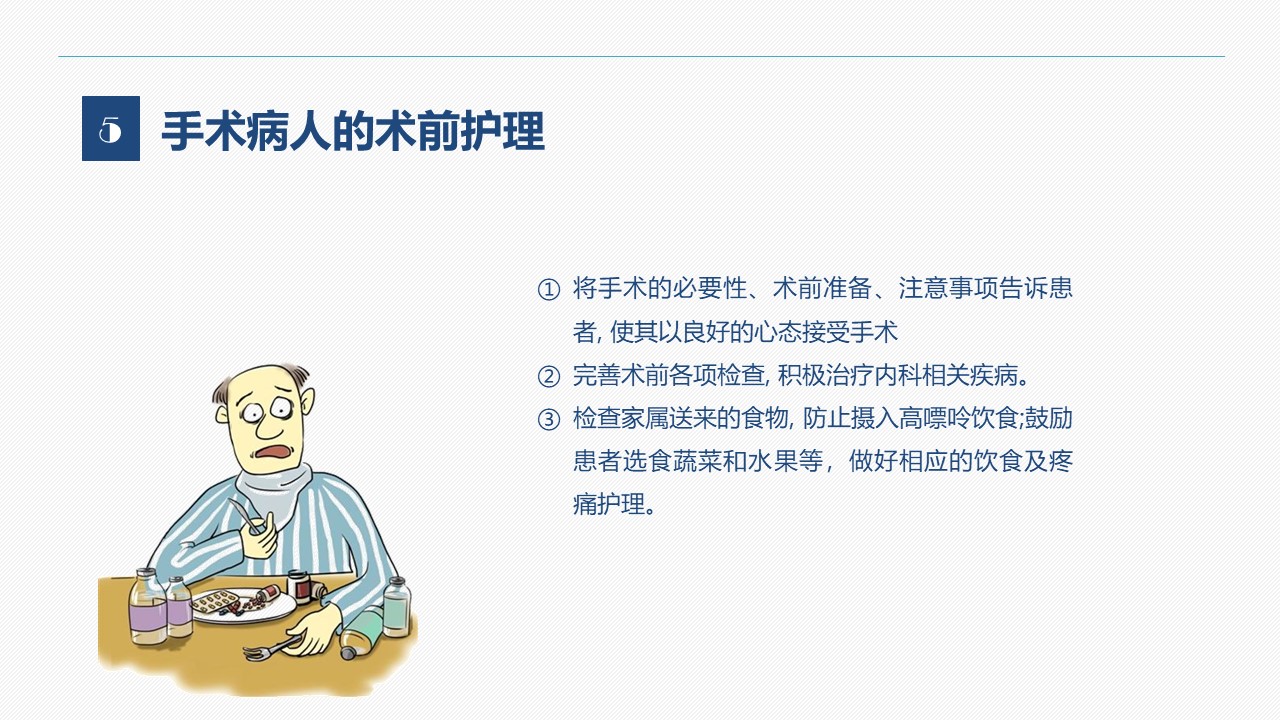 5 手术病人的术前护理

① 将手术的必要性、术前准备、注意事项告诉患者, 使其以良好的心态接受手术
② 完善术前各项检查, 积极治疗内科相关疾病。
③ 检查家属送来的食物, 防止摄入高嘌呤饮食;鼓励患者选食蔬菜和水果等，做好相应的饮食及疼痛护理。